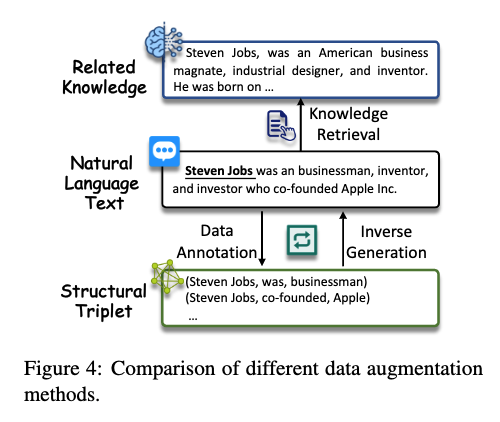 Related Knowledge

Steven Jobs, was an American business magnate, industrial designer, and inventor. He was born on ...

Knowledge Retrieval

Natural Language Text

Steven Jobs was an businessman, inventor, and investor who co-founded Apple Inc.

Data Annotation

Inverse Generation

Structural Triplet

(Steven Jobs, was, businessman)
(Steven Jobs, co-founded, Apple)
...

Figure 4: Comparison of different data augmentation methods.